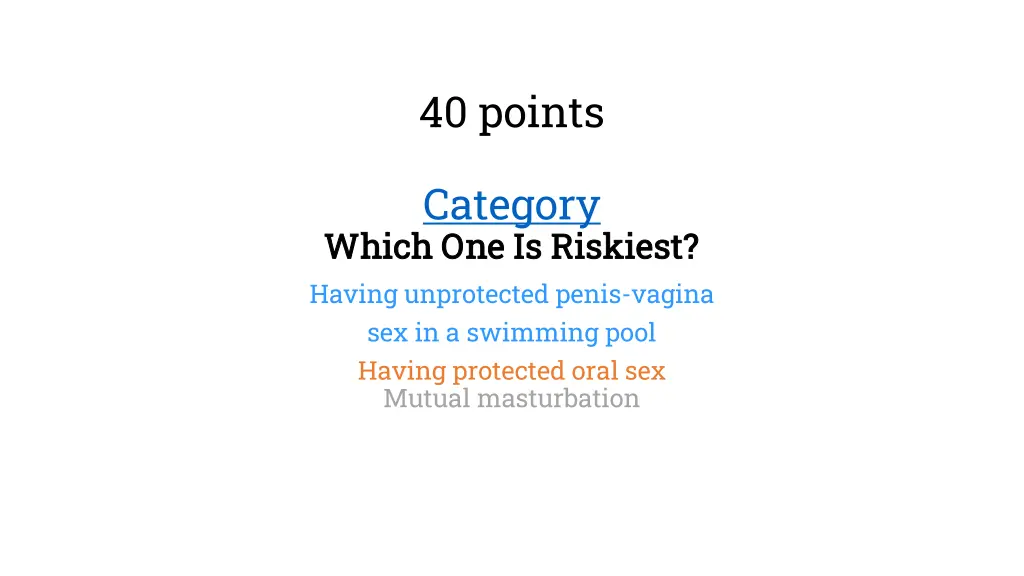 40 points

Category
Which One Is Riskiest?

Having unprotected penis-vagina sex in a swimming pool

Having protected oral sex

Mutual masturbation